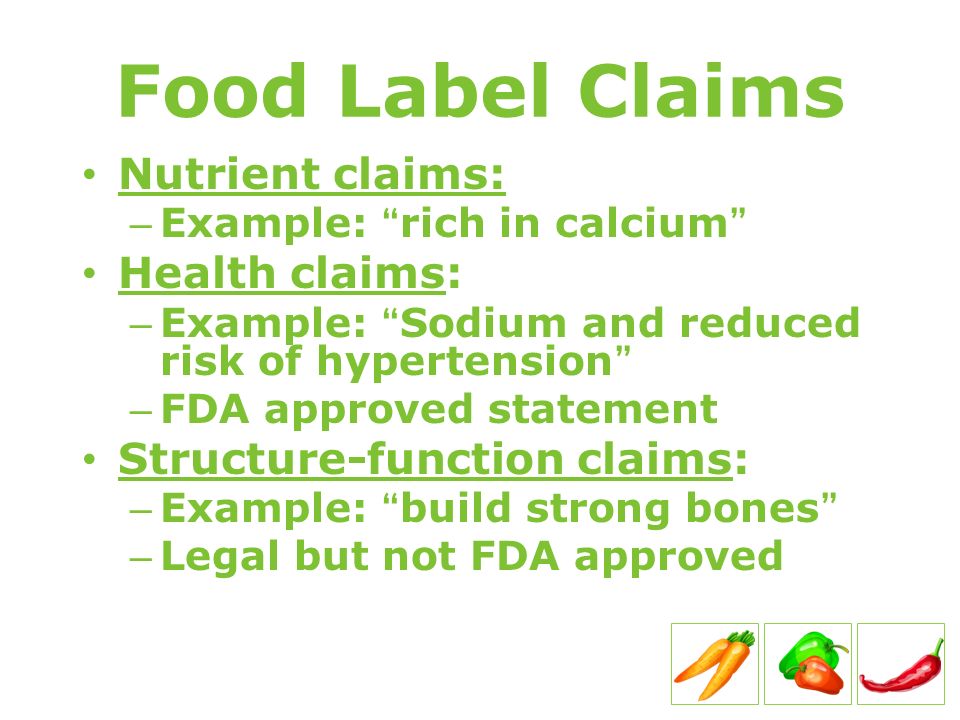 Food Label Claims

• Nutrient claims:
  – Example: “rich in calcium”
• Health claims:
  – Example: “Sodium and reduced risk of hypertension”
  – FDA approved statement
• Structure-function claims:
  – Example: “build strong bones”
  – Legal but not FDA approved